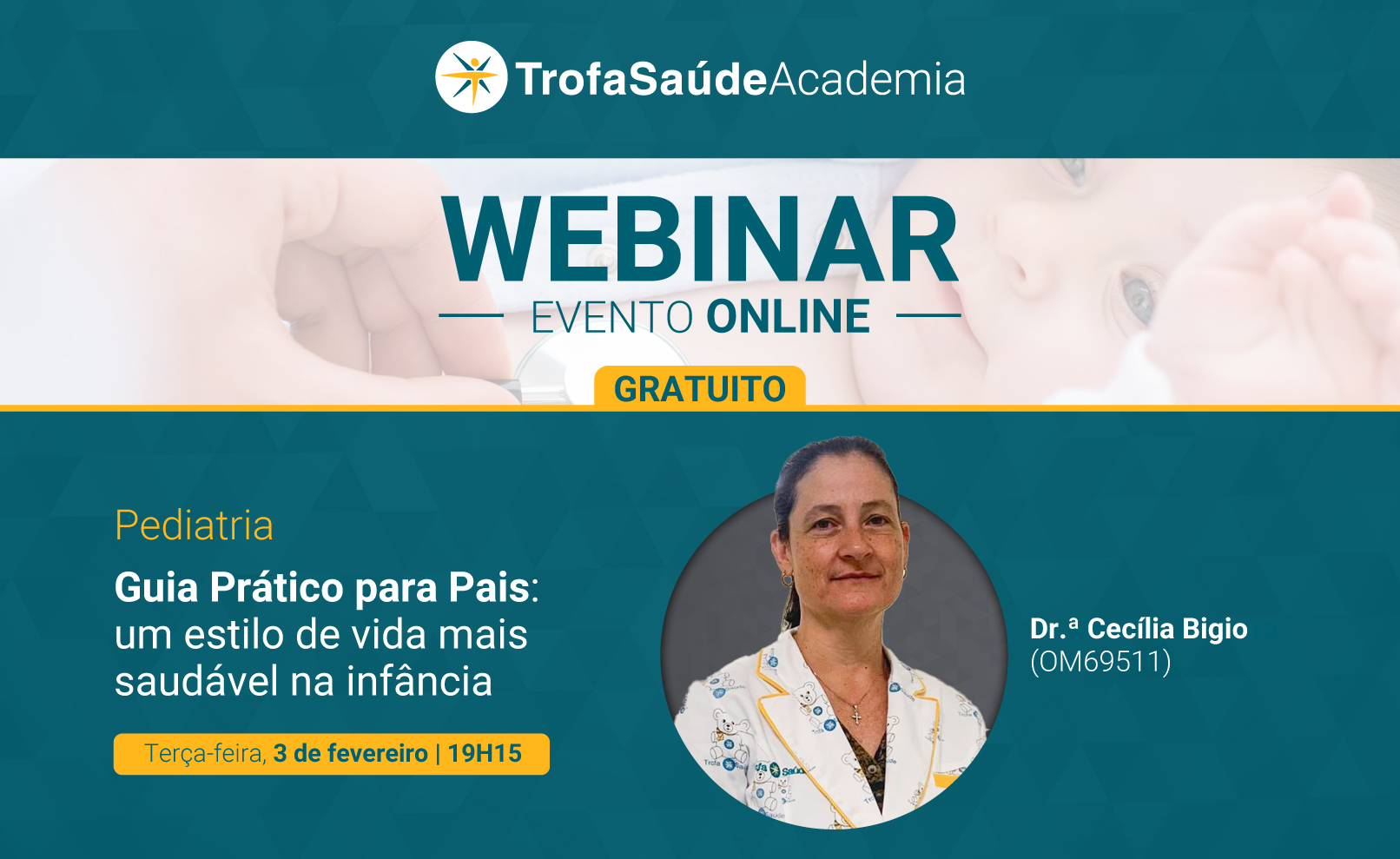 TrofaSaúdeAcademia

WEBINAR
EVENTO ONLINE
GRATUITO

Pediatria

Guia Prático para Pais: um estilo de vida mais saudável na infância

Terça-feira, 3 de fevereiro | 19H15

Dr.ª Cecília Bigio
(OM69511)